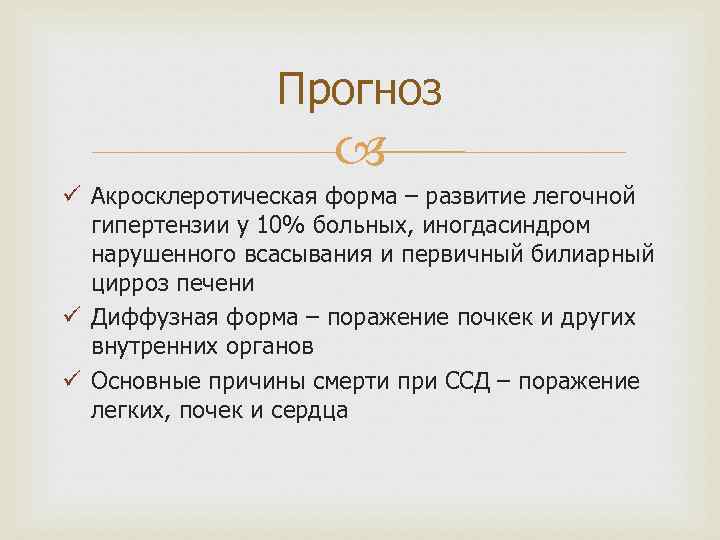 Прогноз

✓ Акросклеротическая форма – развитие легочной гипертензии у 10% больных, иногдасиндром нарушенного всасывания и первичный билиарный цирроз печени

✓ Диффузная форма – поражение почкек и других внутренних органов

✓ Основные причины смерти при ССД – поражение легких, почек и сердца